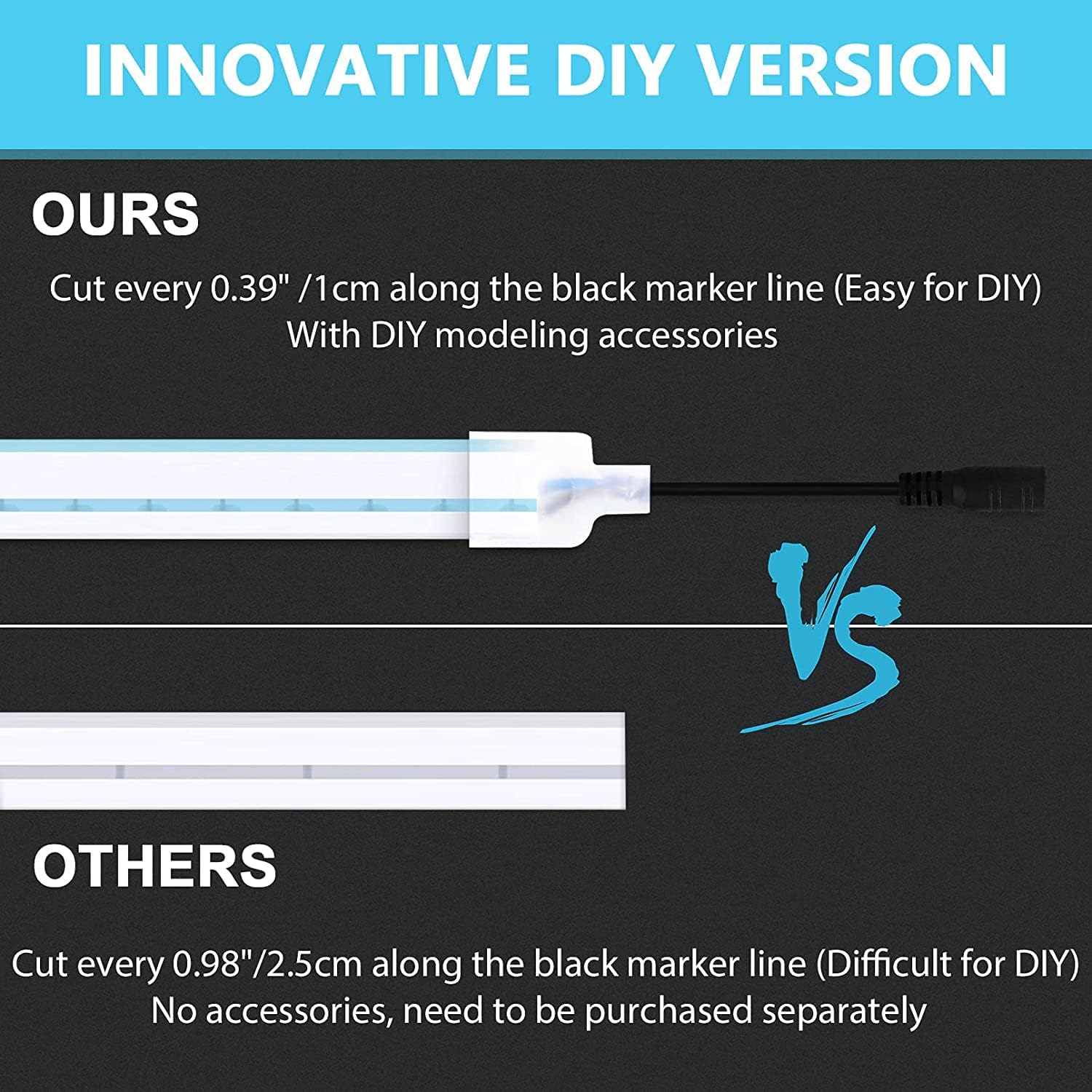 INNOVATIVE DIY VERSION

OURS

Cut every 0.39" /1cm along the black marker line (Easy for DIY)
With DIY modeling accessories

VS

OTHERS

Cut every 0.98"/2.5cm along the black marker line (Difficult for DIY)
No accessories, need to be purchased separately